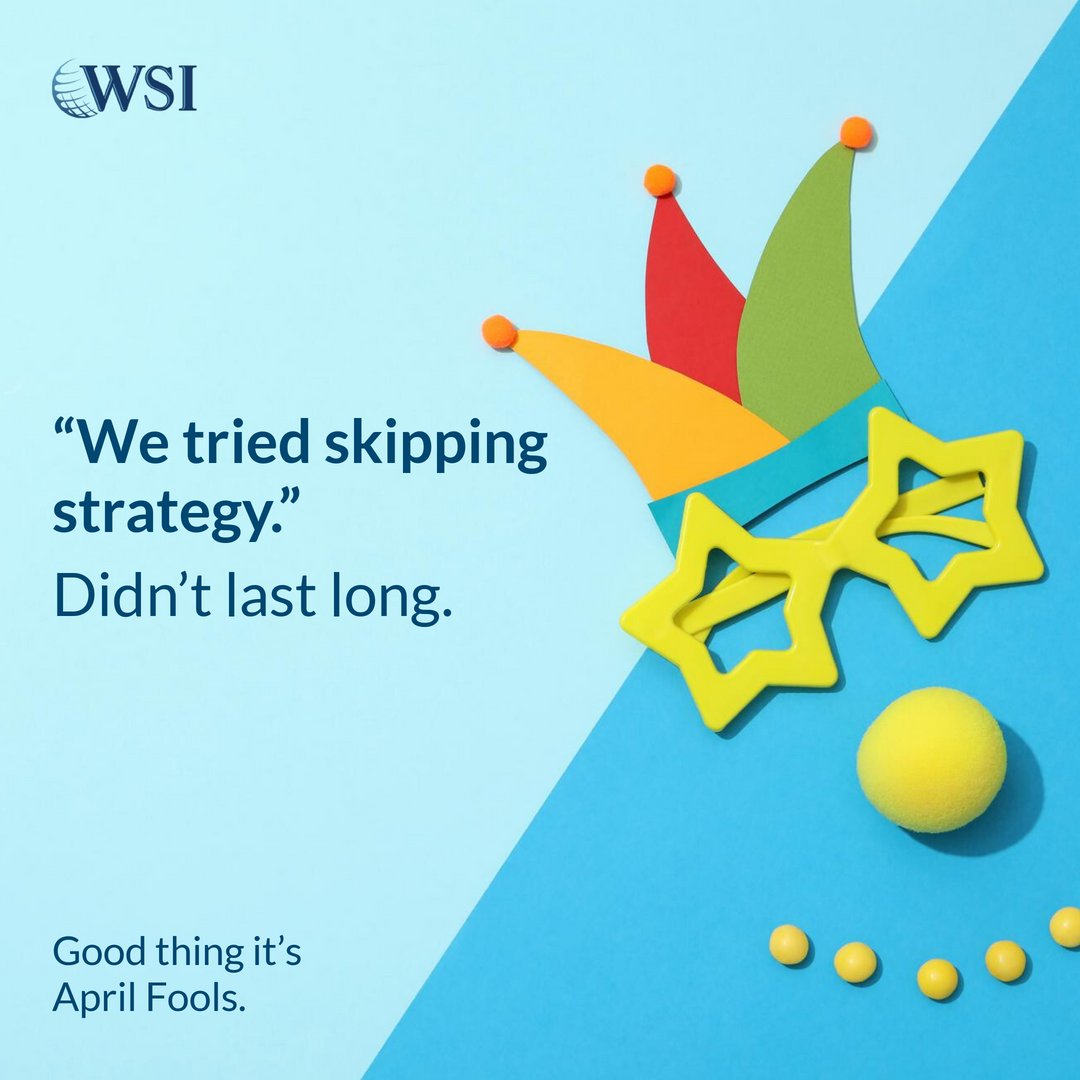 WSI

“We tried skipping strategy.”

Didn’t last long.

Good thing it’s April Fools.